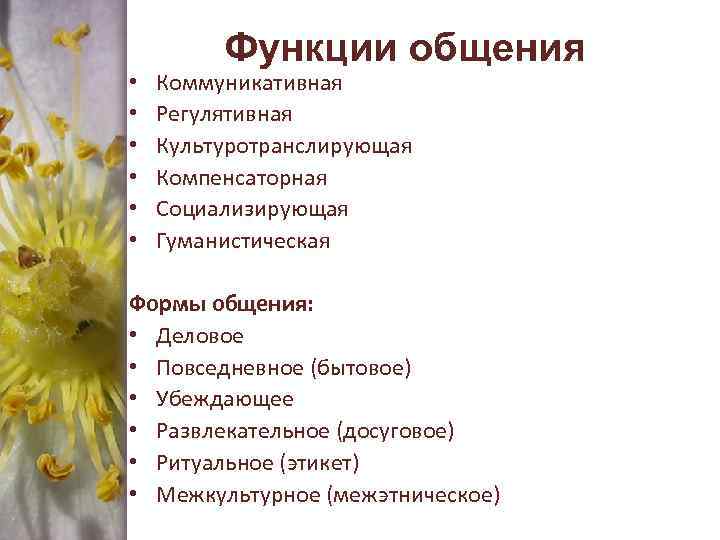 Функции общения

• Коммуникативная
• Регулятивная
• Культуротранслирующая
• Компенсаторная
• Социализирующая
• Гуманистическая

Формы общения:

• Деловое
• Повседневное (бытовое)
• Убеждающее
• Развлекательное (досуговое)
• Ритуальное (этикет)
• Межкультурное (межэтническое)